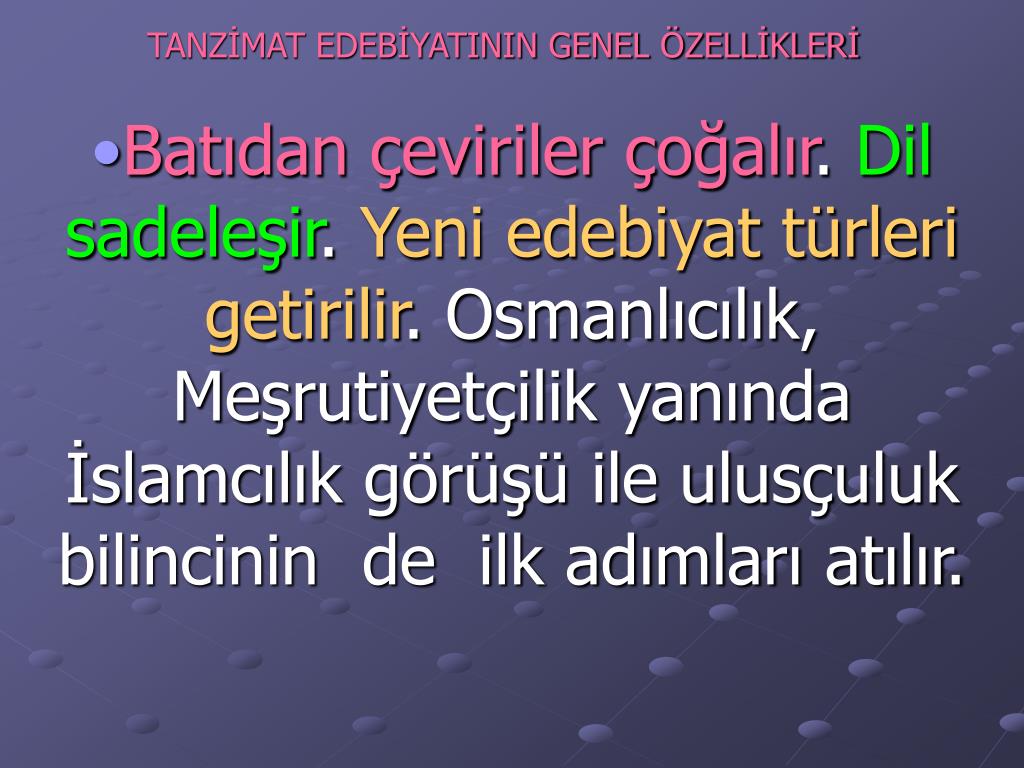 TANZİMAT EDEBİYATININ GENEL ÖZELLİKLERİ

•Batıdan çeviriler çoğalır. Dil sadeleşir. Yeni edebiyat türleri getirilir. Osmanlıcılık, Meşrutiyetçilik yanında İslamcılık görüşü ile ulusçuluk bilincinin de ilk adımları atılır.